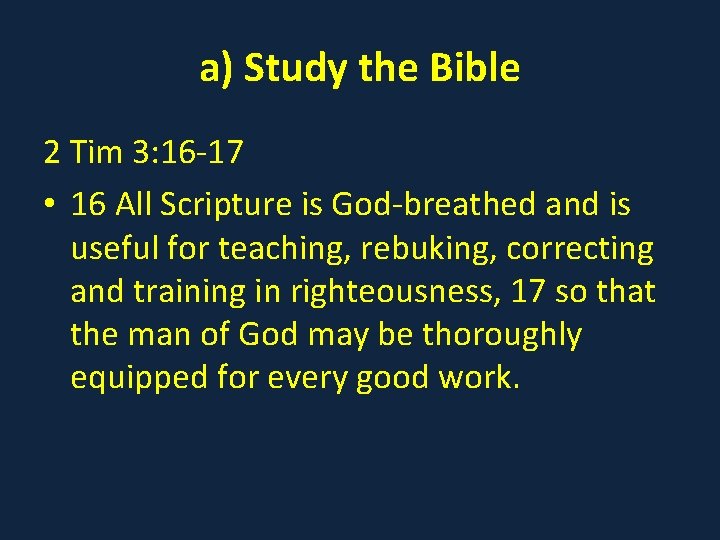 a) Study the Bible

2 Tim 3:16-17

• 16 All Scripture is God-breathed and is useful for teaching, rebuking, correcting and training in righteousness, 17 so that the man of God may be thoroughly equipped for every good work.